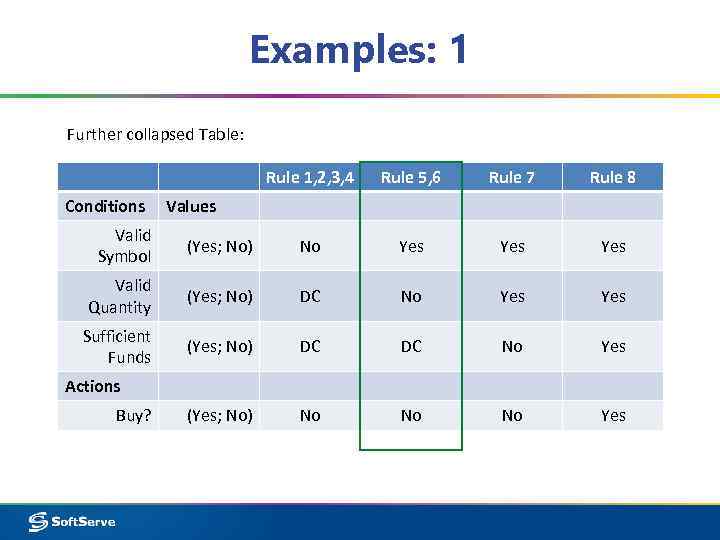 Examples: 1

Further collapsed Table:

| | | Rule 1,2,3,4 | Rule 5,6 | Rule 7 | Rule 8 |
|---|---|---|---|---|---|
| Conditions | Values | | | | |
| Valid Symbol | (Yes; No) | No | Yes | Yes | Yes |
| Valid Quantity | (Yes; No) | DC | No | Yes | Yes |
| Sufficient Funds | (Yes; No) | DC | DC | No | Yes |
| Actions | | | | | |
| Buy? | (Yes; No) | No | No | No | Yes |

SoftServe